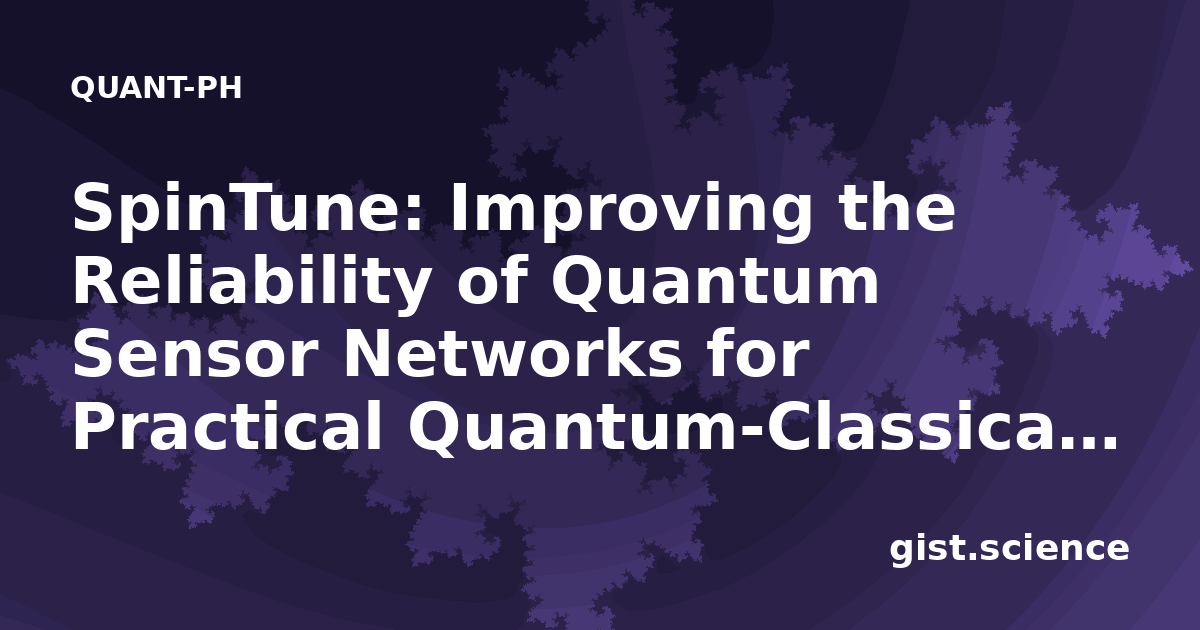 QUANT-PH

SpinTune: Improving the Reliability of Quantum Sensor Networks for Practical Quantum-Classica...

gist.science